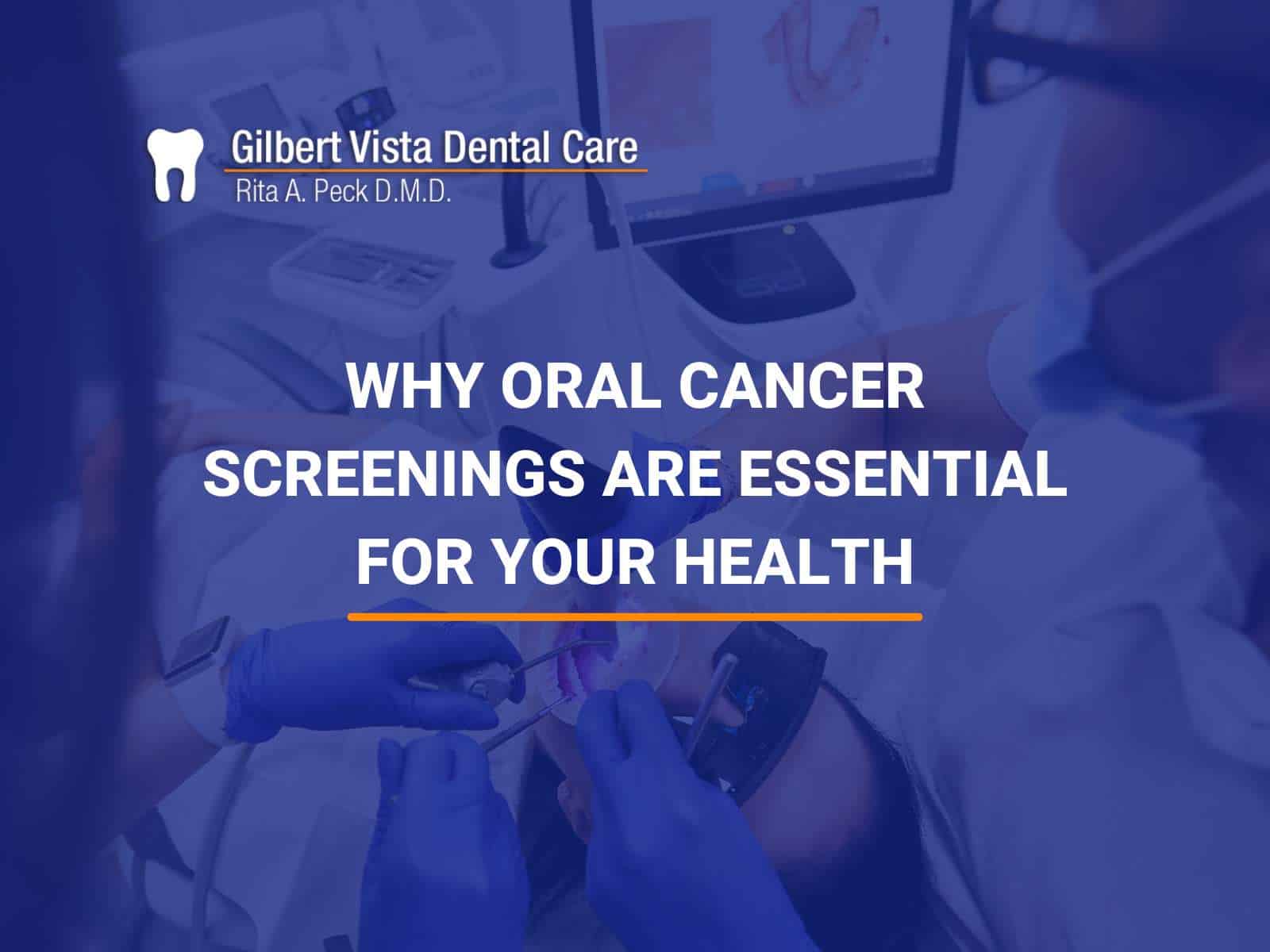 Gilbert Vista Dental Care
Rita A. Peck D.M.D.

WHY ORAL CANCER SCREENINGS ARE ESSENTIAL FOR YOUR HEALTH